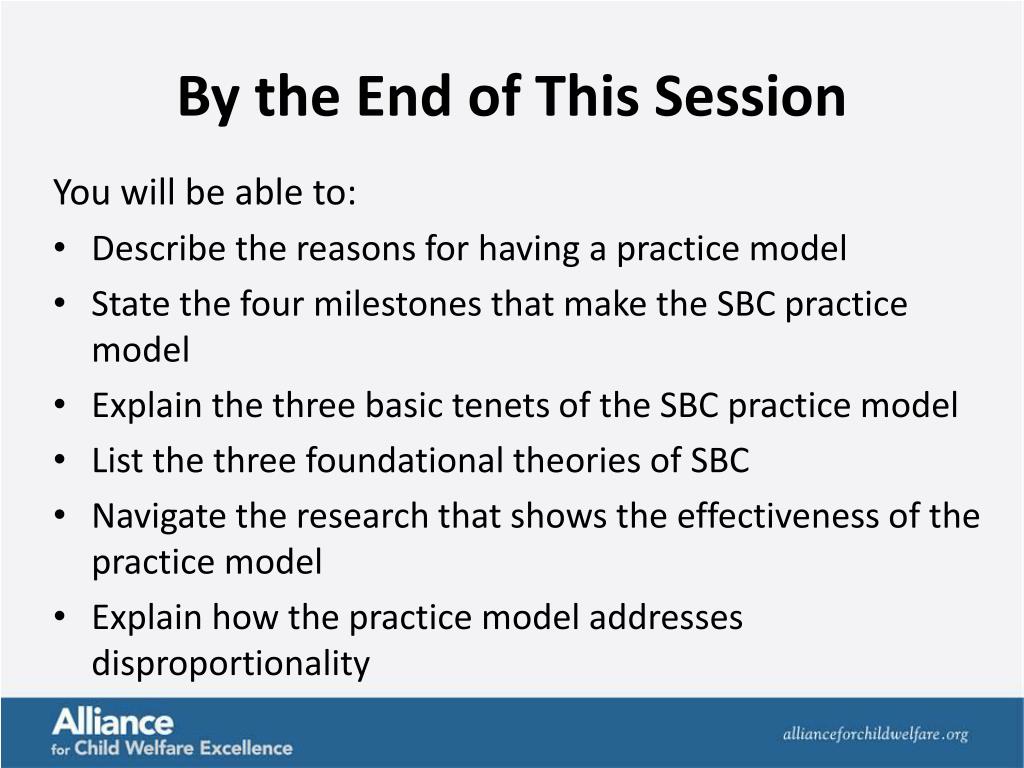 By the End of This Session

You will be able to:
• Describe the reasons for having a practice model
• State the four milestones that make the SBC practice model
• Explain the three basic tenets of the SBC practice model
• List the three foundational theories of SBC
• Navigate the research that shows the effectiveness of the practice model
• Explain how the practice model addresses disproportionality

Alliance for Child Welfare Excellence

allianceforchildwelfare.org